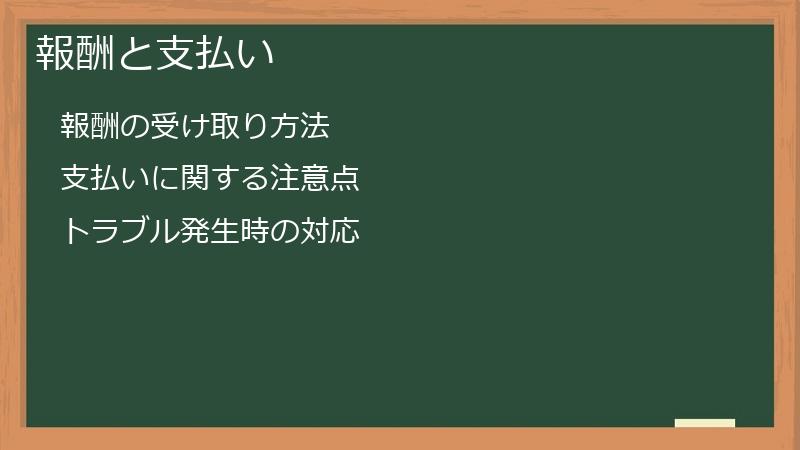 報酬と支払い

報酬の受け取り方法

支払いに関する注意点

トラブル発生時の対応